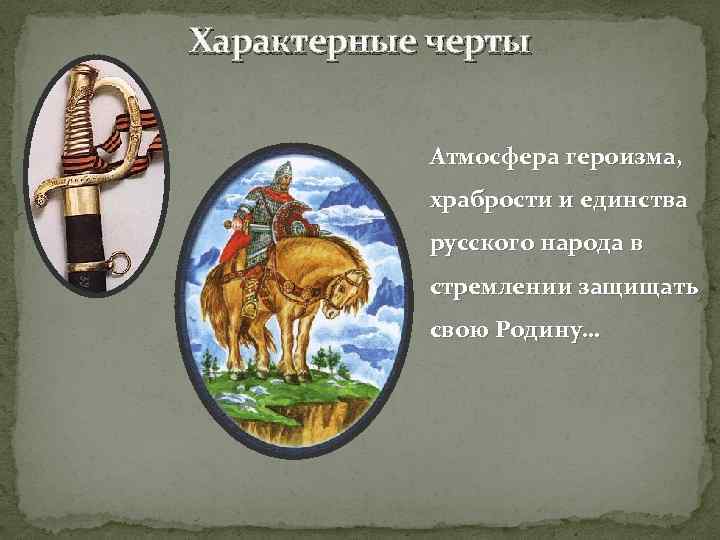 Характерные черты

Атмосфера героизма, храбрости и единства русского народа в стремлении защищать свою Родину…